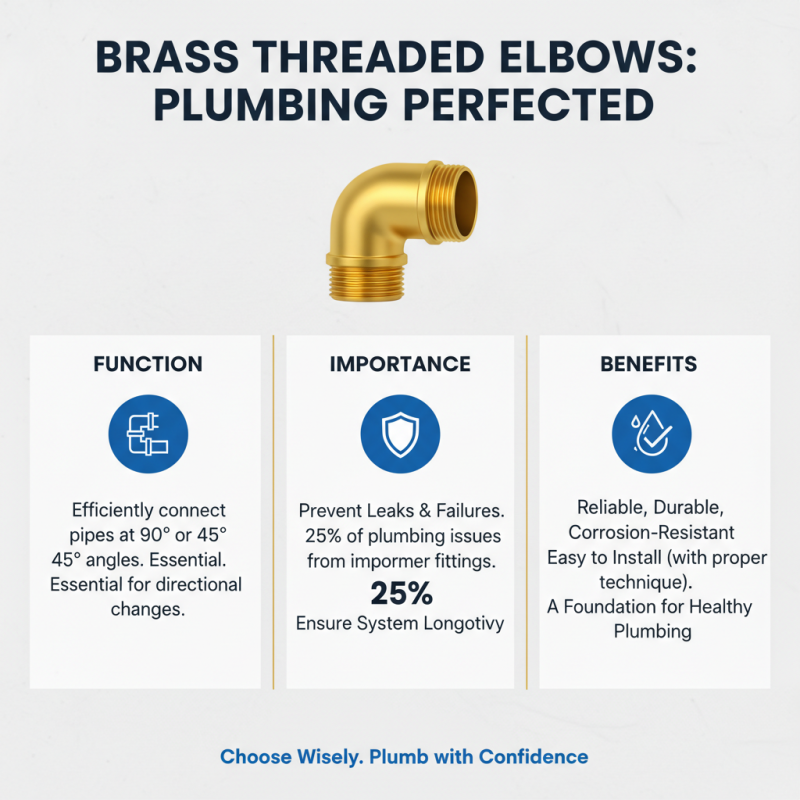 BRASS THREADED ELBOWS: PLUMBING PERFECTED

FUNCTION

Efficiently connect pipes at 90° or 45° 45° angles. Essential. Essential for directional changes.

IMPORTANCE

Prevent Leaks & Failures. 25% of plumbing issues from impormer fittings.

25%

Ensure System Longotivy

BENEFITS

Reliable, Durable, Corrosion-Resistant
Easy to Install (with proper technique).
A Foundation for Healthy Plumbing

Choose Wisely. Plumb with Confidence